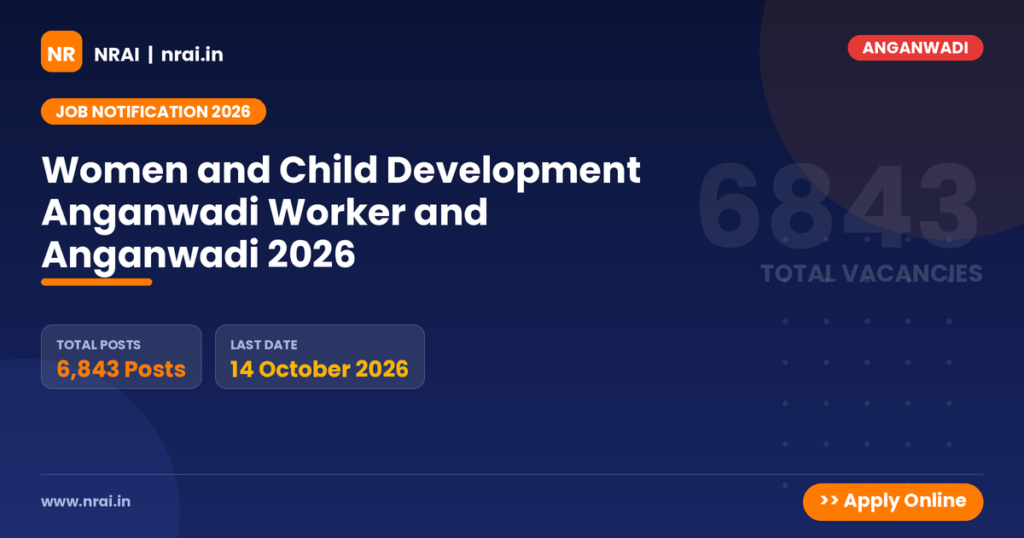 NR NRAI | nrai.in

ANGANWADI

JOB NOTIFICATION 2026

Women and Child Development Anganwadi Worker and Anganwadi 2026

6843
TOTAL VACANCIES

TOTAL POSTS
6,843 Posts

LAST DATE
14 October 2026

www.nrai.in

>> Apply Online